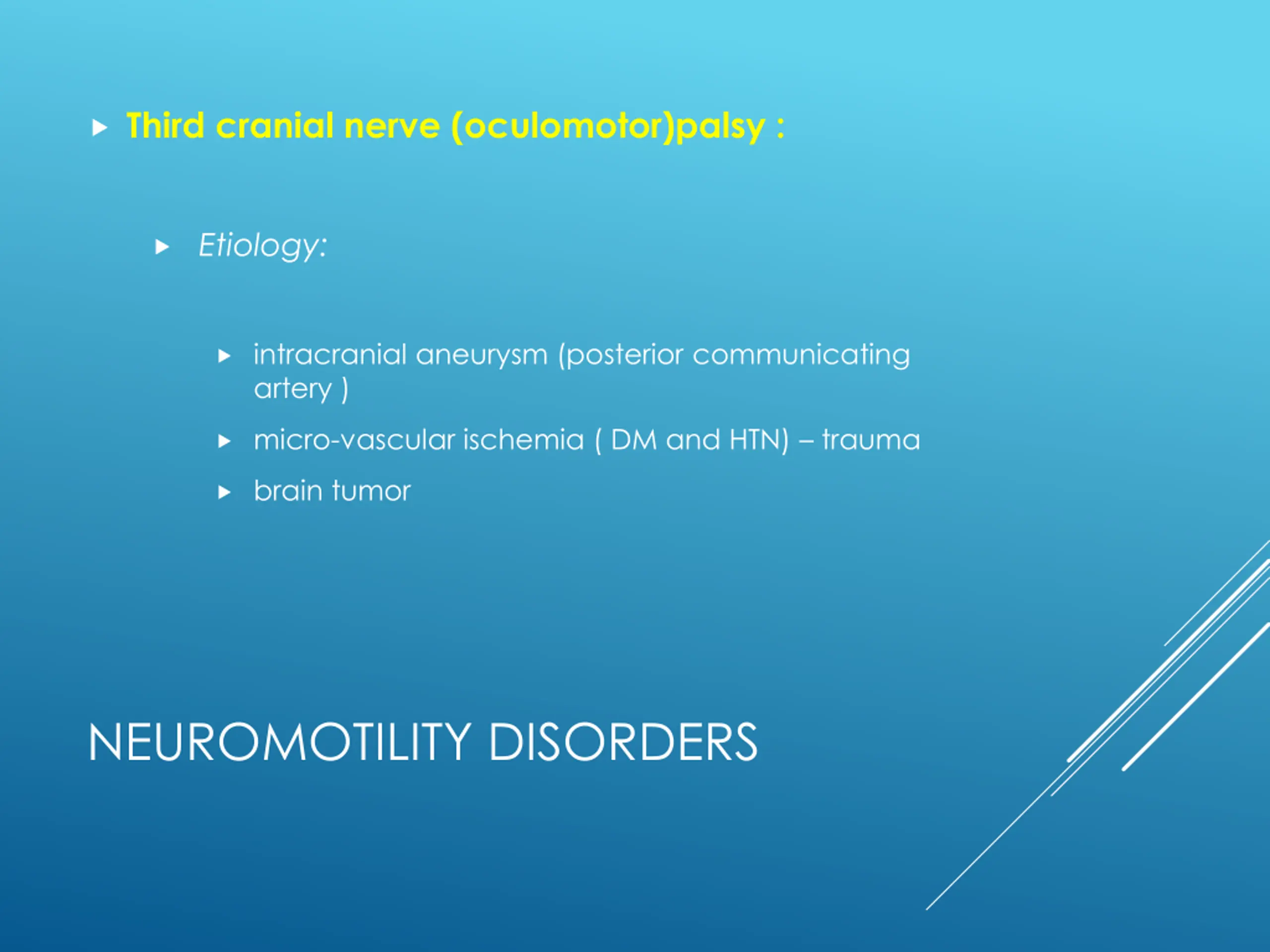 Third cranial nerve (oculomotor)palsy :

Etiology:

intracranial aneurysm (posterior communicating artery )

micro-vascular ischemia ( DM and HTN) – trauma

brain tumor

NEUROMOTILITY DISORDERS